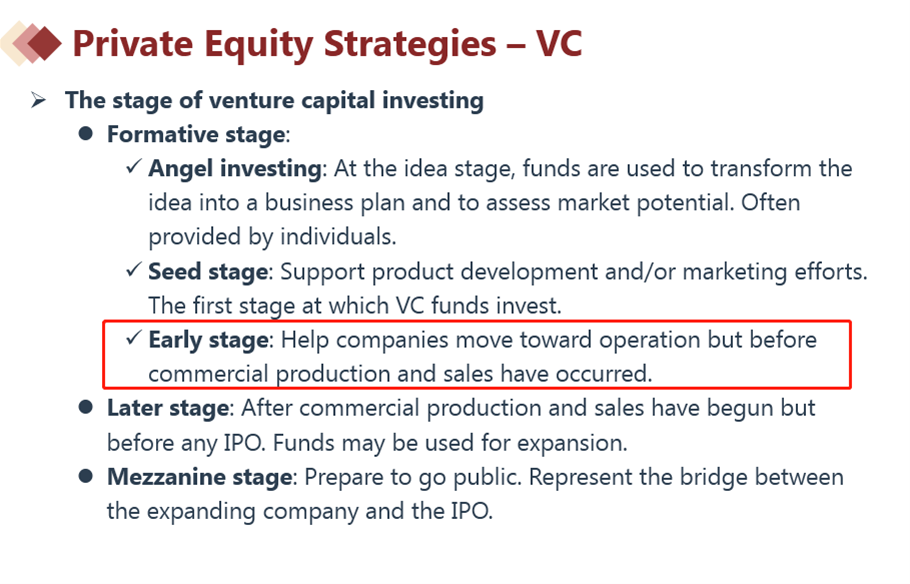 Private Equity Strategies – VC

➢ The stage of venture capital investing

● Formative stage:

✓ Angel investing: At the idea stage, funds are used to transform the idea into a business plan and to assess market potential. Often provided by individuals.

✓ Seed stage: Support product development and/or marketing efforts. The first stage at which VC funds invest.

✓ Early stage: Help companies move toward operation but before commercial production and sales have occurred.

● Later stage: After commercial production and sales have begun but before any IPO. Funds may be used for expansion.

● Mezzanine stage: Prepare to go public. Represent the bridge between the expanding company and the IPO.